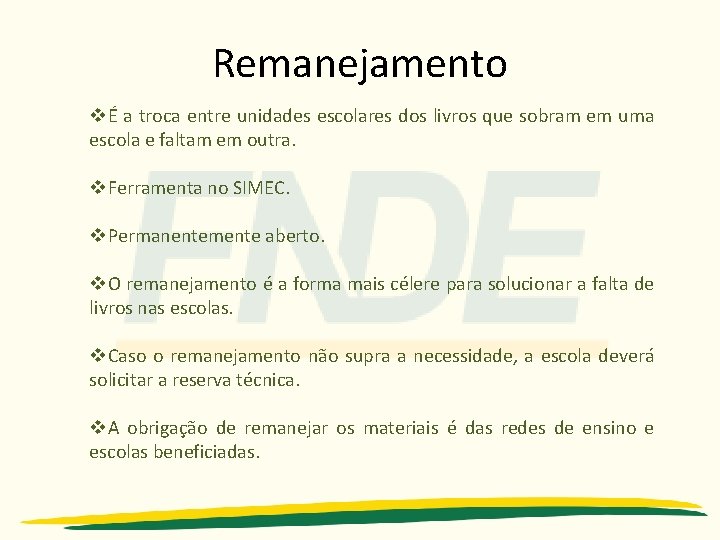 Remanejamento

❖É a troca entre unidades escolares dos livros que sobram em uma escola e faltam em outra.

❖Ferramenta no SIMEC.

❖Permanentemente aberto.

❖O remanejamento é a forma mais célere para solucionar a falta de livros nas escolas.

❖Caso o remanejamento não supra a necessidade, a escola deverá solicitar a reserva técnica.

❖A obrigação de remanejar os materiais é das redes de ensino e escolas beneficiadas.

FNDE